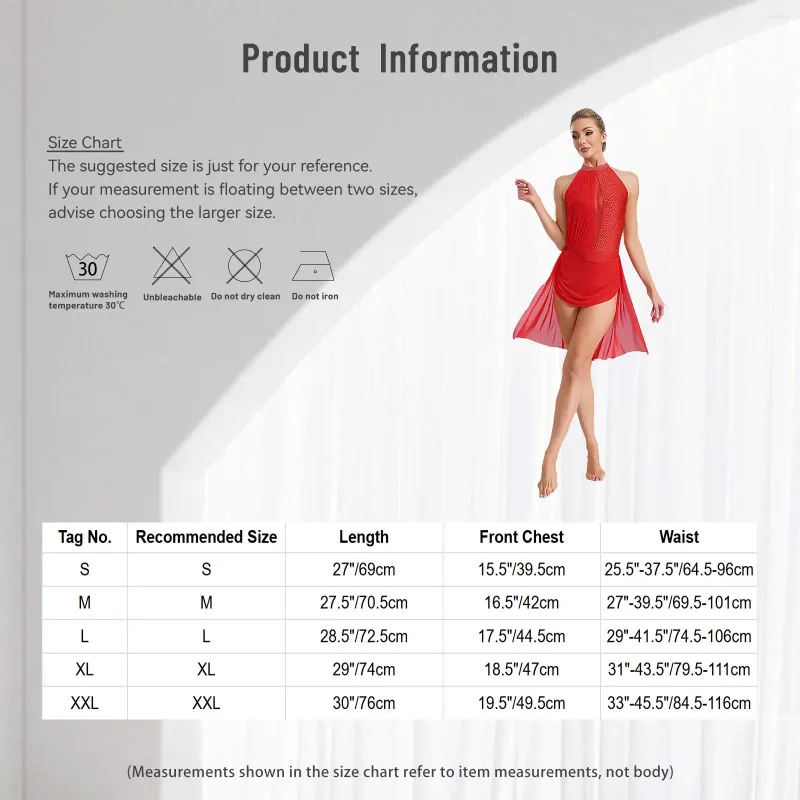 Product Information

Size Chart
The suggested size is just for your reference.
If your measurement is floating between two sizes, advise choosing the larger size.

30
Maximum washing temperature 30℃
Unbleachable
Do not dry clean
Do not iron

| Tag No. | Recommended Size | Length | Front Chest | Waist |
|---|---|---|---|---|
| S | S | 27"/69cm | 15.5"/39.5cm | 25.5"-37.5"/64.5-96cm |
| M | M | 27.5"/70.5cm | 16.5"/42cm | 27"-39.5"/69.5-101cm |
| L | L | 28.5"/72.5cm | 17.5"/44.5cm | 29"-41.5"/74.5-106cm |
| XL | XL | 29"/74cm | 18.5"/47cm | 31"-43.5"/79.5-111cm |
| XXL | XXL | 30"/76cm | 19.5"/49.5cm | 33"-45.5"/84.5-116cm |

(Measurements shown in the size chart refer to item measurements, not body)